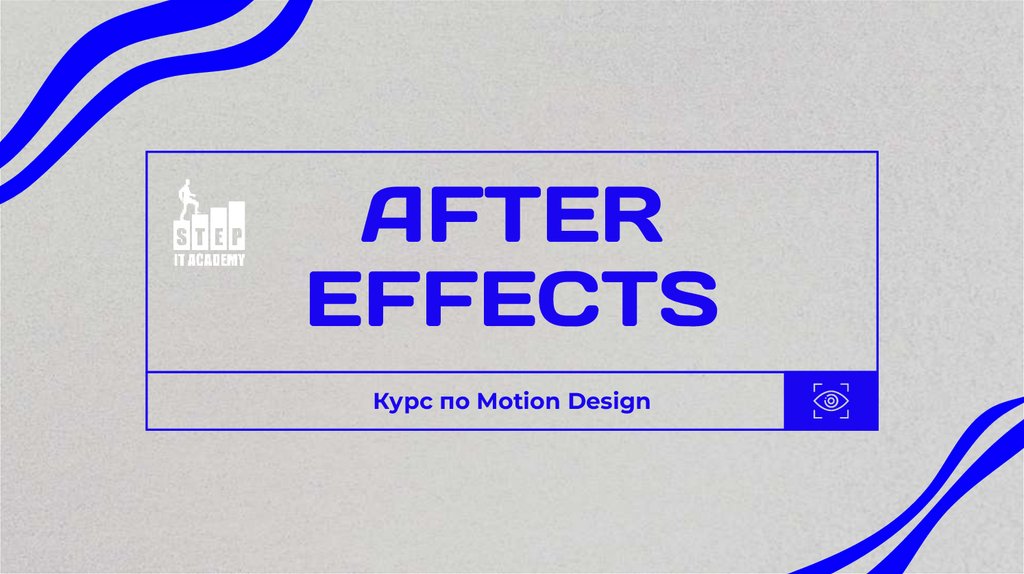 STEP
IT ACADEMY

AFTER
EFFECTS

Курс по Motion Design